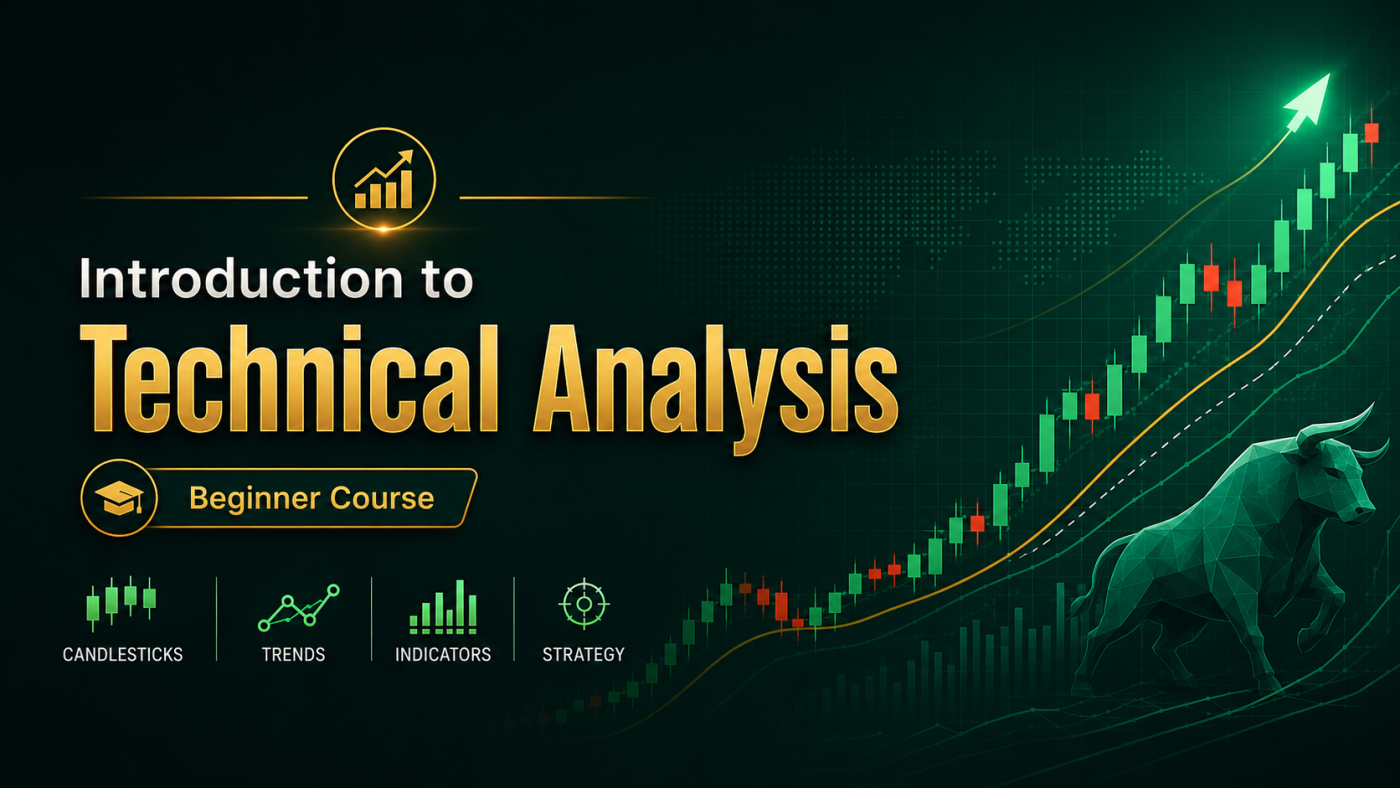 Introduction to
Technical Analysis

Beginner Course

CANDLESTICKS
TRENDS
INDICATORS
STRATEGY